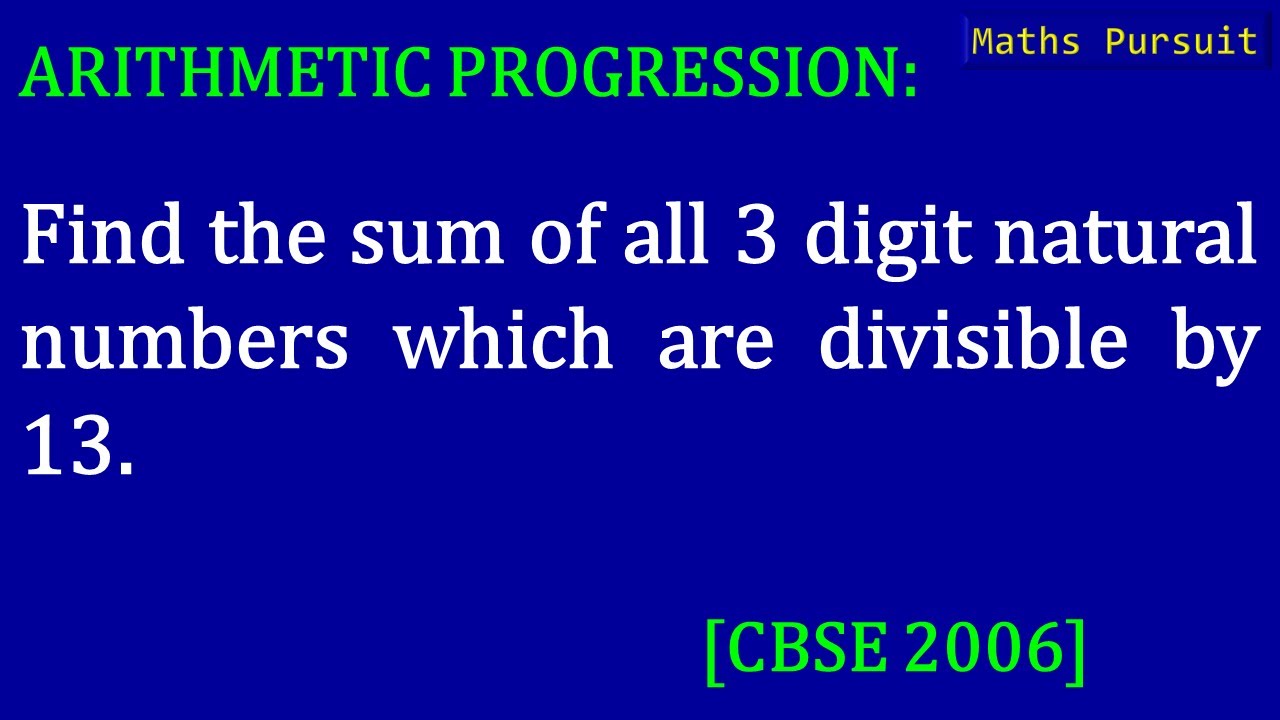 ARITHMETIC PROGRESSION:

Maths Pursuit

Find the sum of all 3 digit natural numbers which are divisible by 13.

[CBSE 2006]